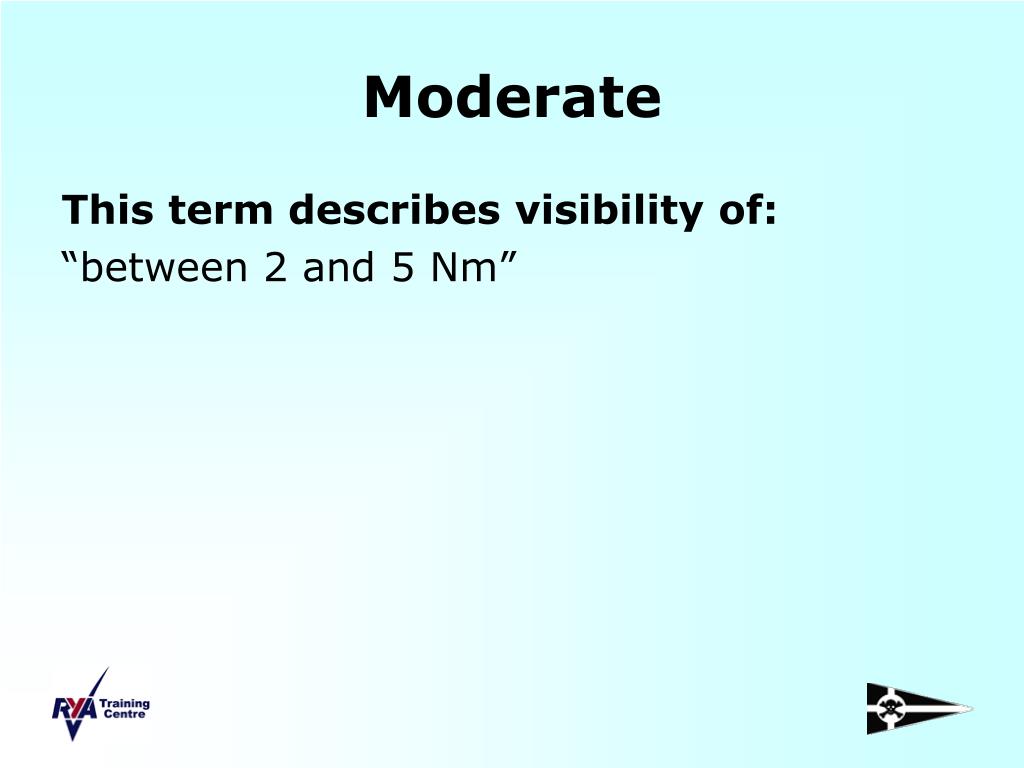 Moderate

This term describes visibility of:
“between 2 and 5 Nm”

RYA Training Centre